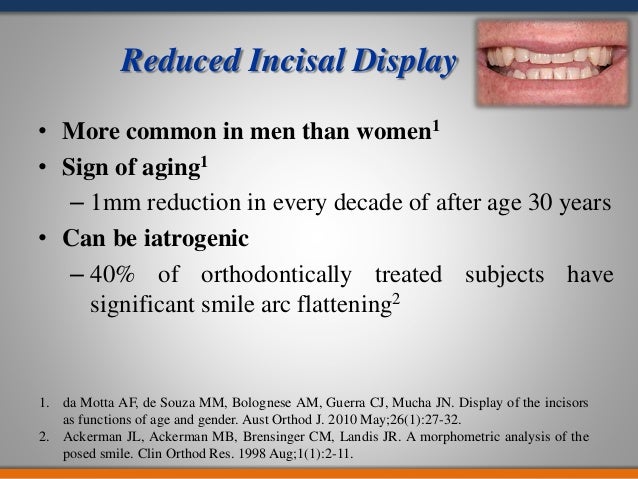 Reduced Incisal Display

• More common in men than women$^1$
• Sign of aging$^1$
– 1mm reduction in every decade of after age 30 years
• Can be iatrogenic
– 40% of orthodontically treated subjects have significant smile arc flattening$^2$

1. da Motta AF, de Souza MM, Bolognese AM, Guerra CJ, Mucha JN. Display of the incisors as functions of age and gender. Aust Orthod J. 2010 May;26(1):27-32.
2. Ackerman JL, Ackerman MB, Brensinger CM, Landis JR. A morphometric analysis of the posed smile. Clin Orthod Res. 1998 Aug;1(1):2-11.